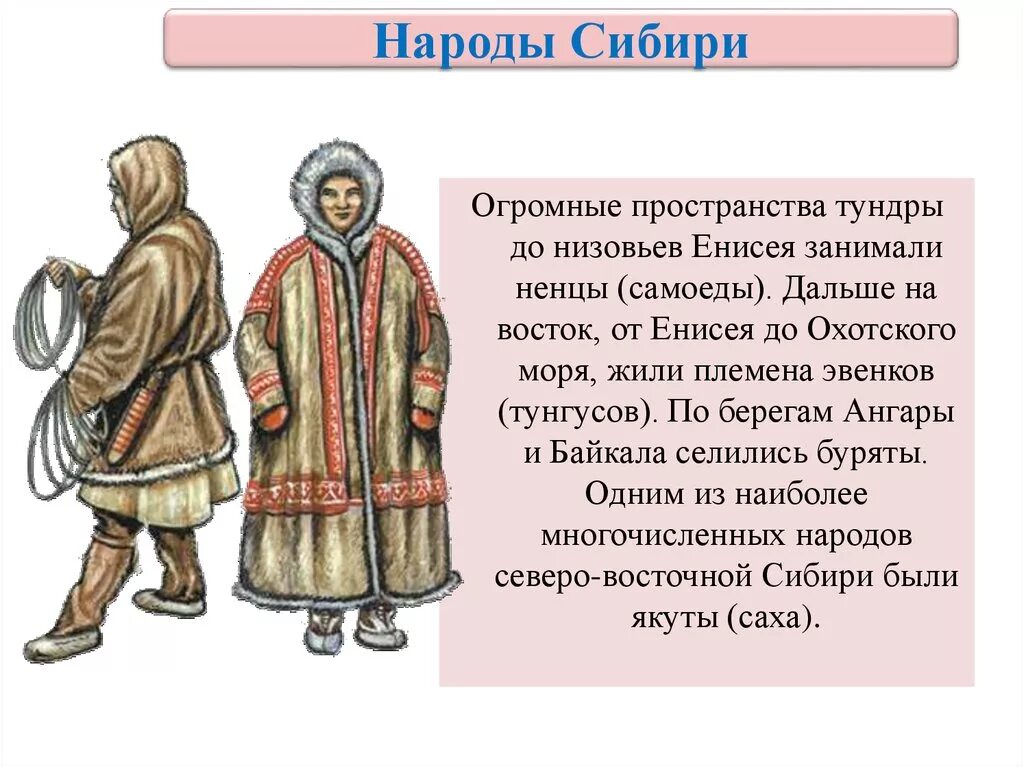 Народы Сибири

Огромные пространства тундры до низовьев Енисея занимали ненцы (самоеды). Дальше на восток, от Енисея до Охотского моря, жили племена эвенков (тунгусов). По берегам Ангары и Байкала селились буряты. Одним из наиболее многочисленных народов северо-восточной Сибири были якуты (саха).